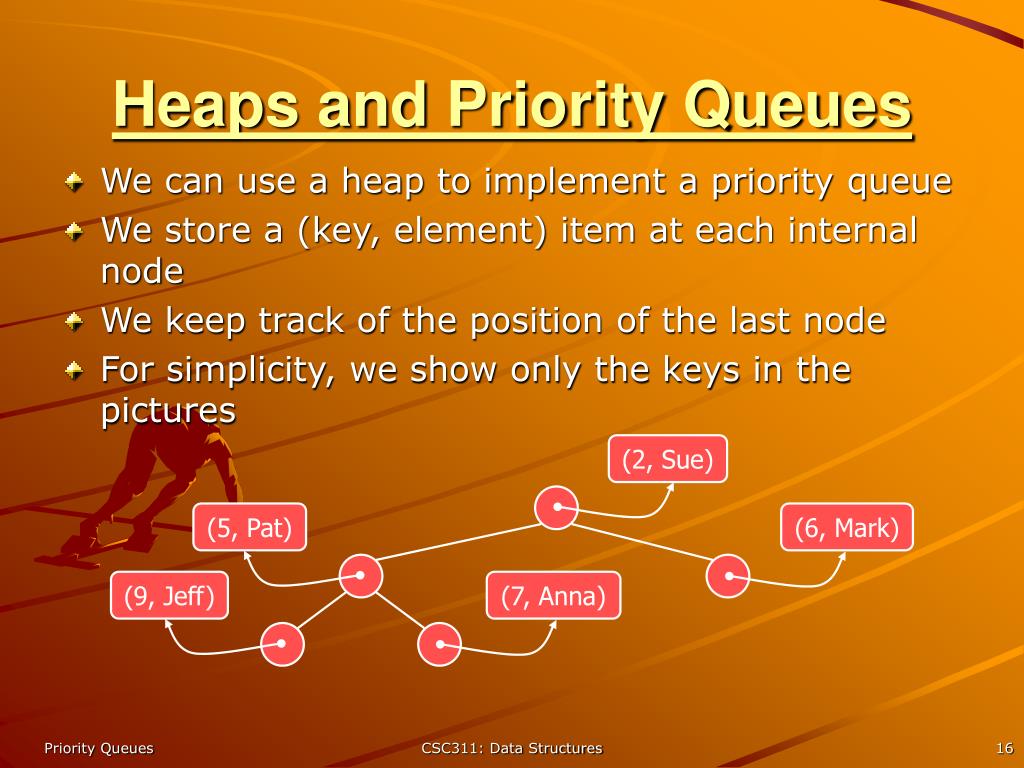 Heaps and Priority Queues

We can use a heap to implement a priority queue

We store a (key, element) item at each internal node

We keep track of the position of the last node

For simplicity, we show only the keys in the pictures

(2, Sue)

(5, Pat)

(6, Mark)

(9, Jeff)

(7, Anna)

Priority Queues

CSC311: Data Structures

16